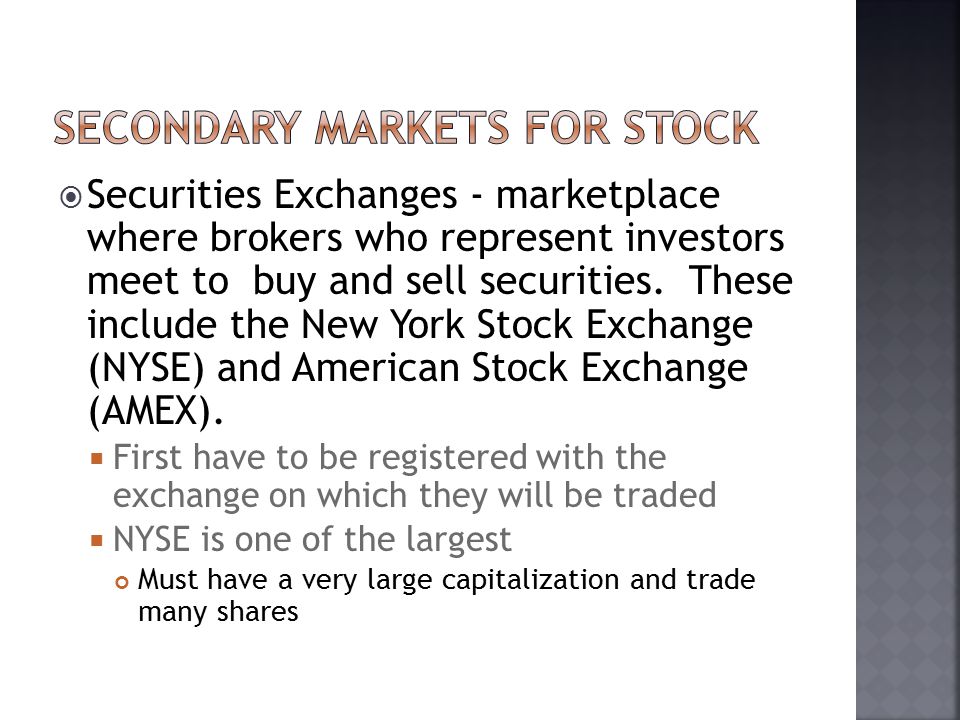 SECONDARY MARKETS FOR STOCK

Securities Exchanges - marketplace where brokers who represent investors meet to buy and sell securities. These include the New York Stock Exchange (NYSE) and American Stock Exchange (AMEX).

First have to be registered with the exchange on which they will be traded

NYSE is one of the largest

Must have a very large capitalization and trade many shares